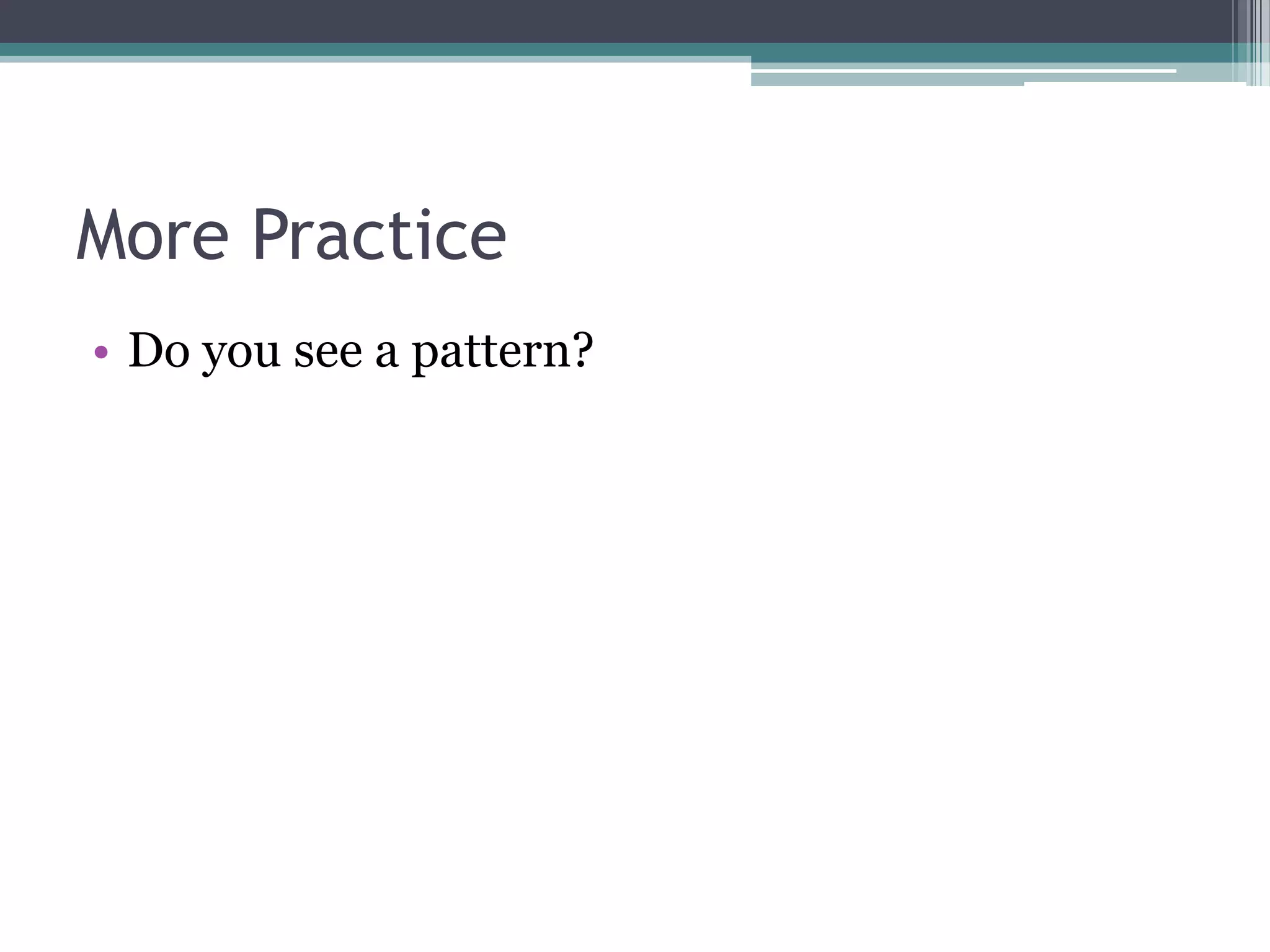 More Practice

• Do you see a pattern?